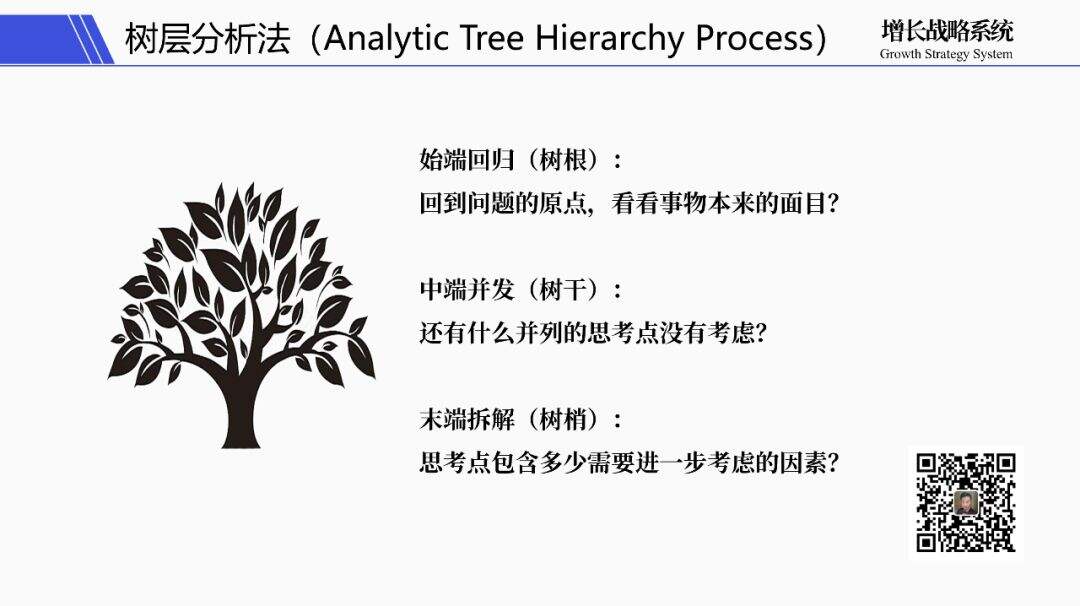 树层分析法（Analytic Tree Hierarchy Process）

增长战略系统
Growth Strategy System

始端回归（树根）：
回到问题的原点，看看事物本来的面目？

中端并发（树干）：
还有什么并列的思考点没有考虑？

末端拆解（树梢）：
思考点包含多少需要进一步考虑的因素？